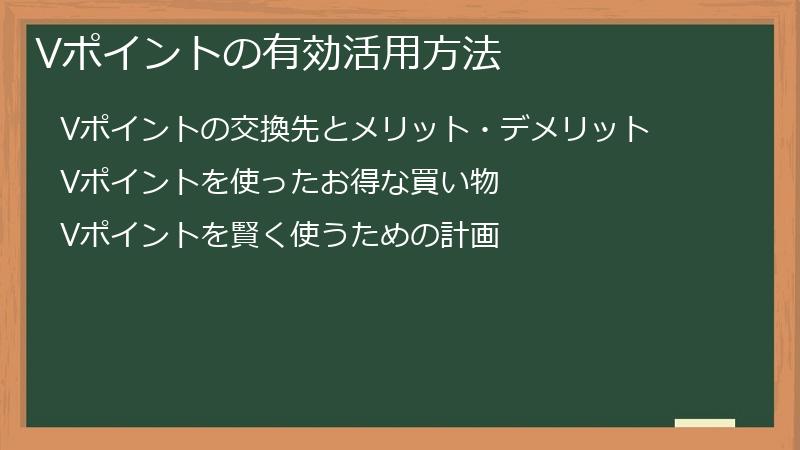 Vポイントの有効活用方法

Vポイントの交換先とメリット・デメリット

Vポイントを使ったお得な買い物

Vポイントを賢く使うための計画